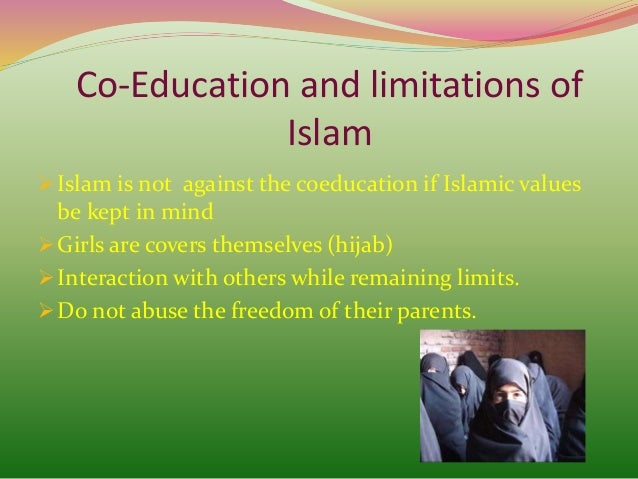 Co-Education and limitations of Islam

➢ Islam is not against the coeducation if Islamic values be kept in mind
➢ Girls are covers themselves (hijab)
➢ Interaction with others while remaining limits.
➢ Do not abuse the freedom of their parents.